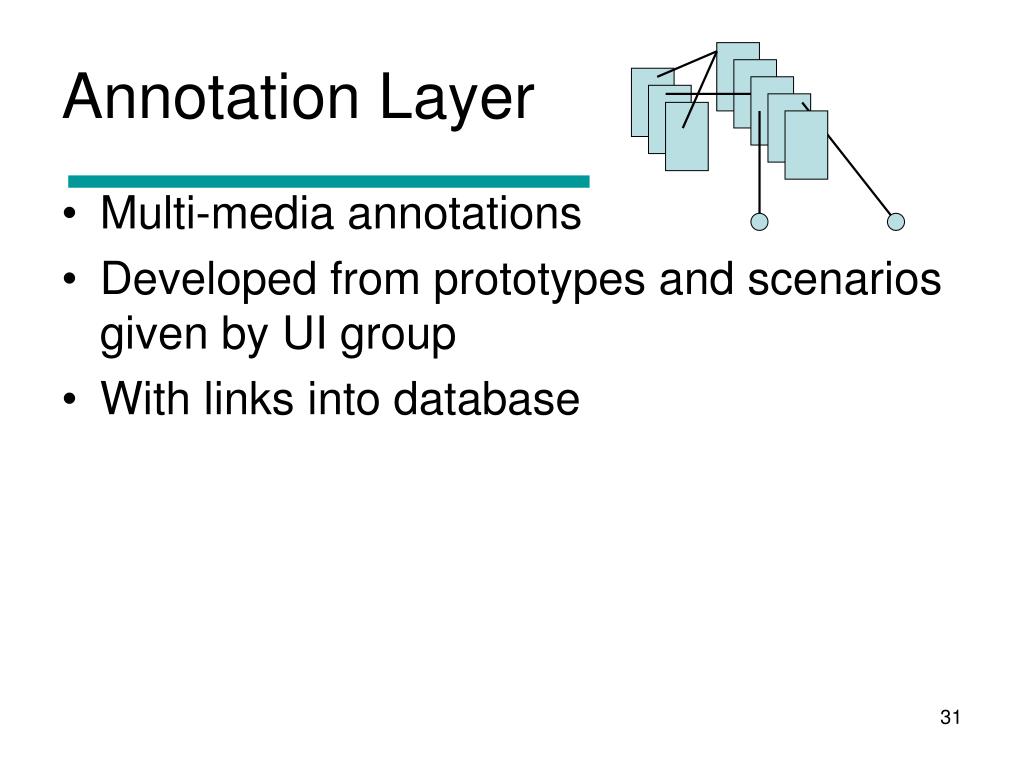 Annotation Layer

• Multi-media annotations
• Developed from prototypes and scenarios given by UI group
• With links into database

31